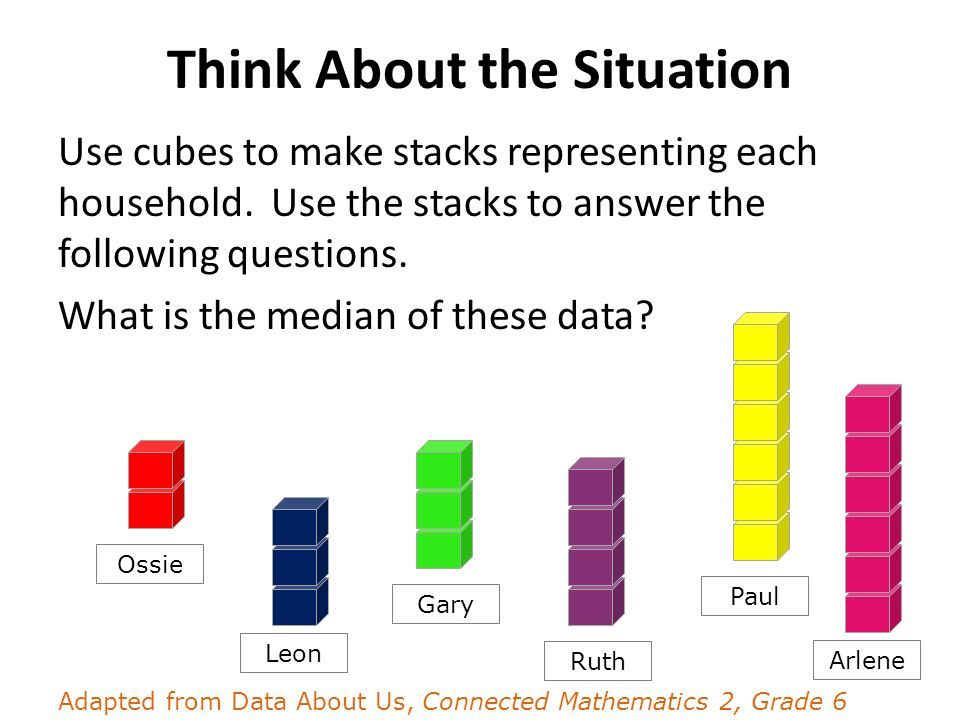 Think About the Situation

Use cubes to make stacks representing each household. Use the stacks to answer the following questions.

What is the median of these data?

Ossie

Leon

Gary

Ruth

Paul

Arlene

Adapted from Data About Us, Connected Mathematics 2, Grade 6